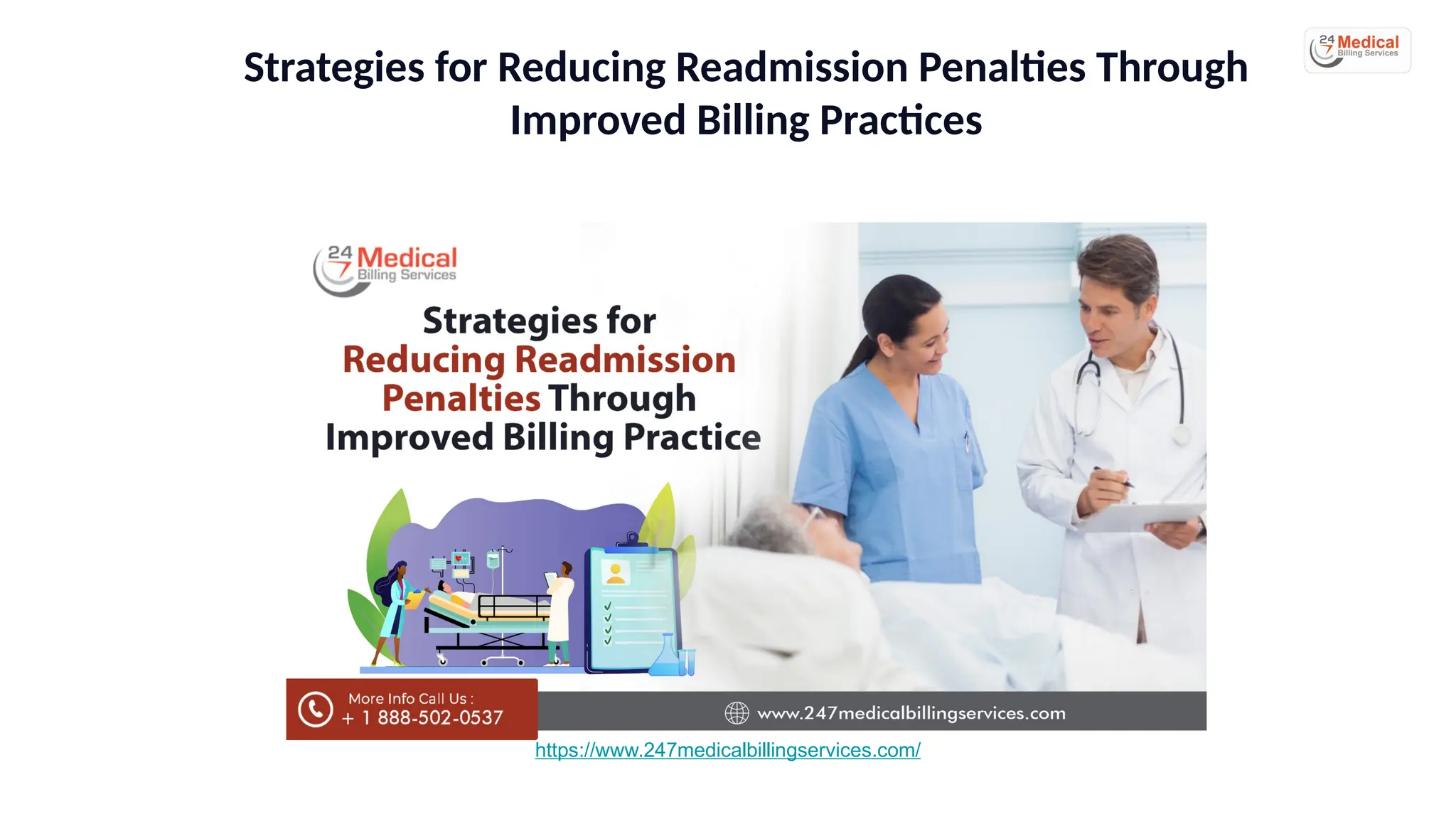 Strategies for Reducing Readmission Penalties Through Improved Billing Practices

24 7 Medical Billing Services

24 7 Medical Billing Services

Strategies for Reducing Readmission Penalties Through Improved Billing Practice

More Info Call Us :
+ 1 888-502-0537

www.247medicalbillingservices.com

https://www.247medicalbillingservices.com/